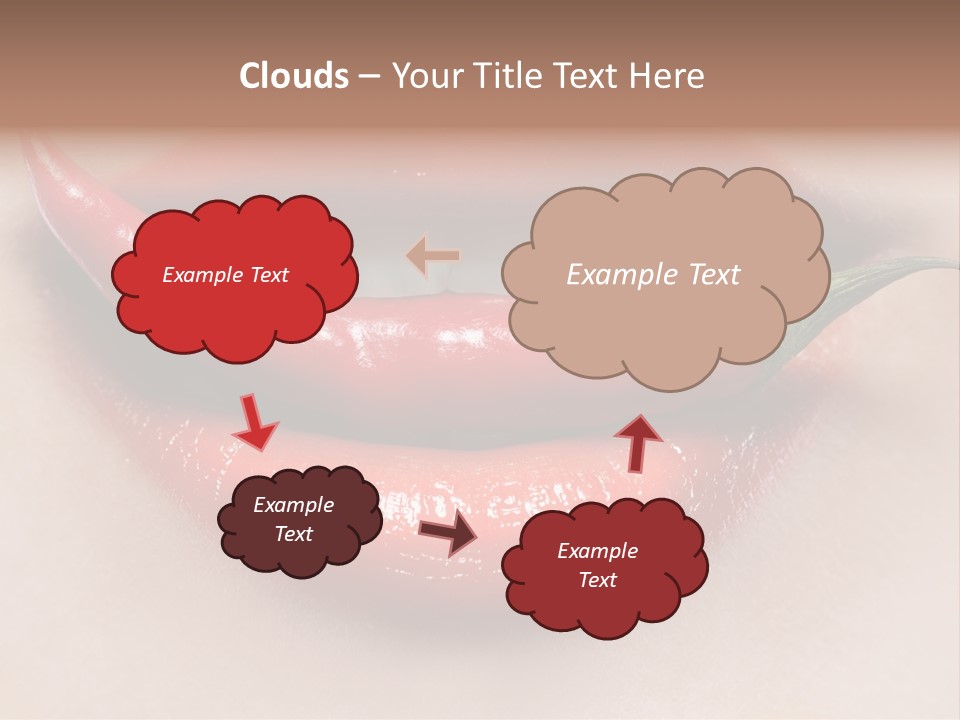 Clouds – Your Title Text Here

Example Text

Example Text

Example Text

Example Text